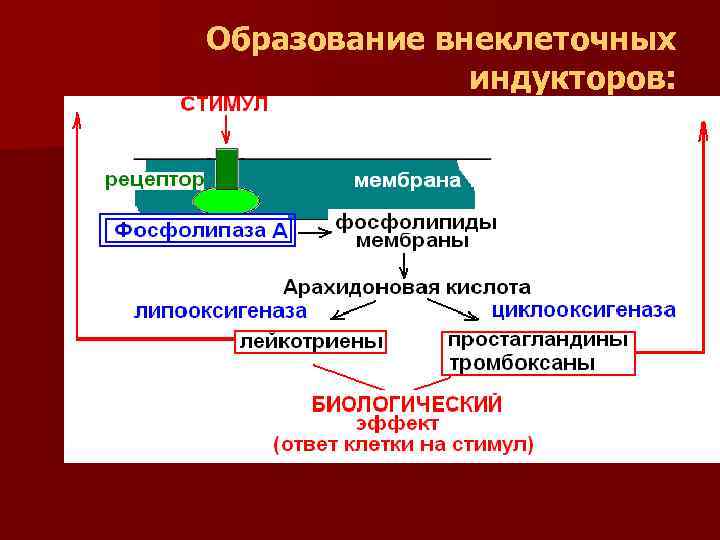 Образование внеклеточных индукторов:

СТИМУЛ

рецептор

мембрана

Фосфолипаза А

фосфолипиды мембраны

Арахидоновая кислота

липооксигеназа

циклооксигеназа

лейкотриены

простагландины
тромбоксаны

БИОЛОГИЧЕСКИЙ
эффект
(ответ клетки на стимул)